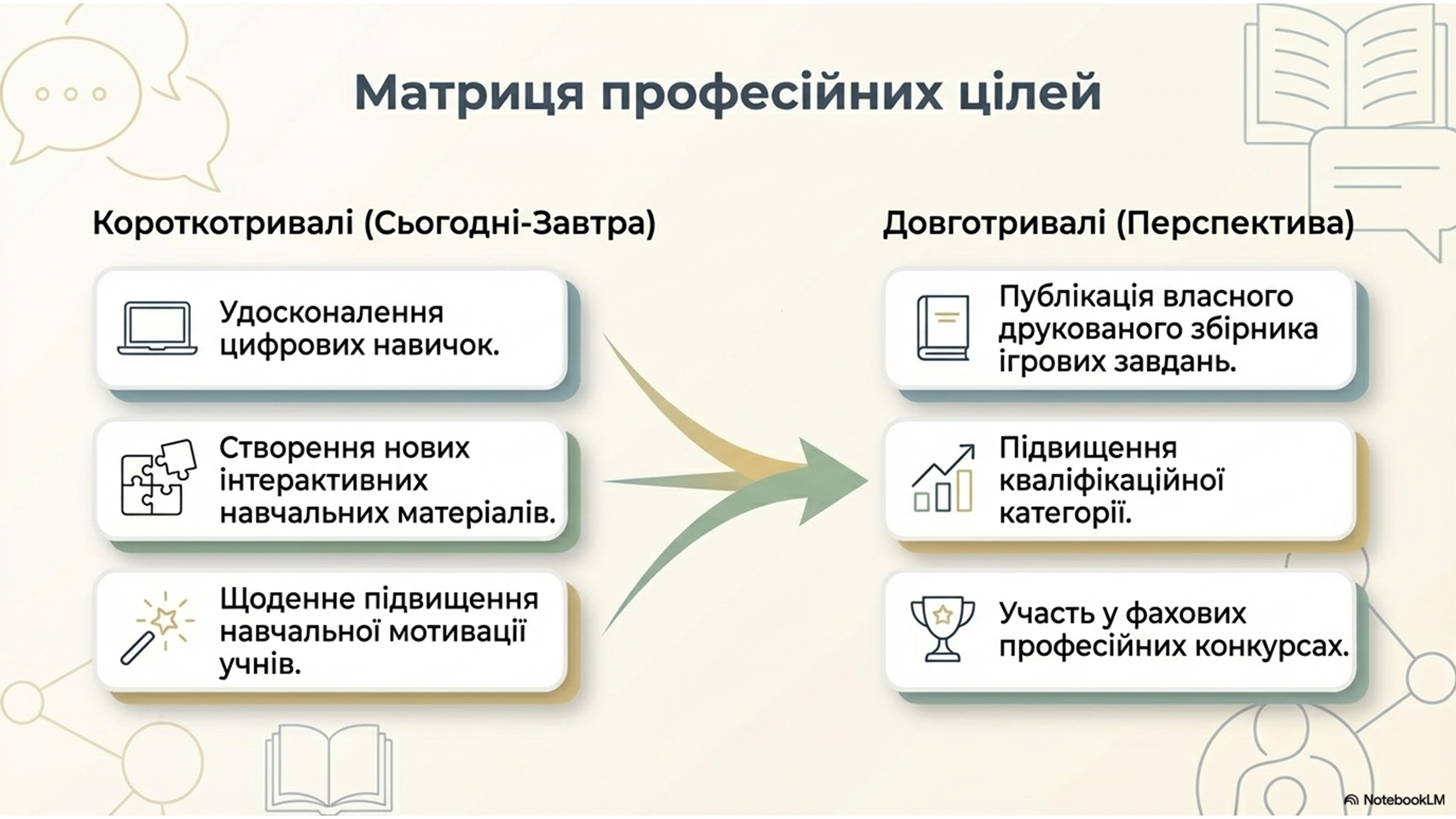 Матриця професійних цілей

Короткотривалі (Сьогодні-Завтра)

Удосконалення цифрових навичок.

Створення нових інтерактивних навчальних матеріалів.

Щоденне підвищення навчальної мотивації учнів.

Довготривалі (Перспектива)

Публікація власного друкованого збірника ігрових завдань.

Підвищення кваліфікаційної категорії.

Участь у фахових професійних конкурсах.

NotebookLM